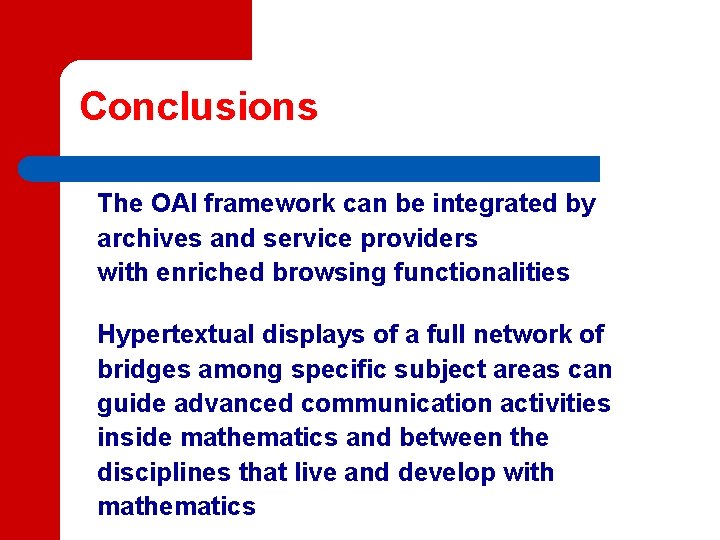 Conclusions

The OAI framework can be integrated by archives and service providers with enriched browsing functionalities

Hypertextual displays of a full network of bridges among specific subject areas can guide advanced communication activities inside mathematics and between the disciplines that live and develop with mathematics